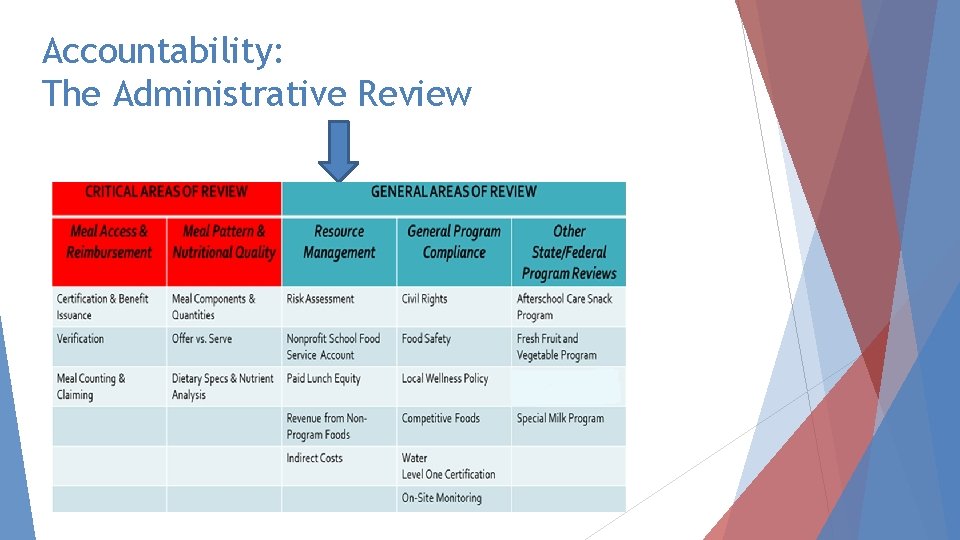 Accountability:
The Administrative Review

| CRITICAL AREAS OF REVIEW | | GENERAL AREAS OF REVIEW | | |
|---|---|---|---|---|
| Meal Access & Reimbursement | Meal Pattern & Nutritional Quality | Resource Management | General Program Compliance | Other State/Federal Program Reviews |
| Certification & Benefit Issuance | Meal Components & Quantities | Risk Assessment | Civil Rights | Afterschool Care Snack Program |
| Verification | Offer vs. Serve | Nonprofit School Food Service Account | Food Safety | Fresh Fruit and Vegetable Program |
| Meal Counting & Claiming | Dietary Specs & Nutrient Analysis | Paid Lunch Equity | Local Wellness Policy | |
| | | Revenue from Non-Program Foods | Competitive Foods | Special Milk Program |
| | | Indirect Costs | Water Level One Certification | |
| | | | On-Site Monitoring | |